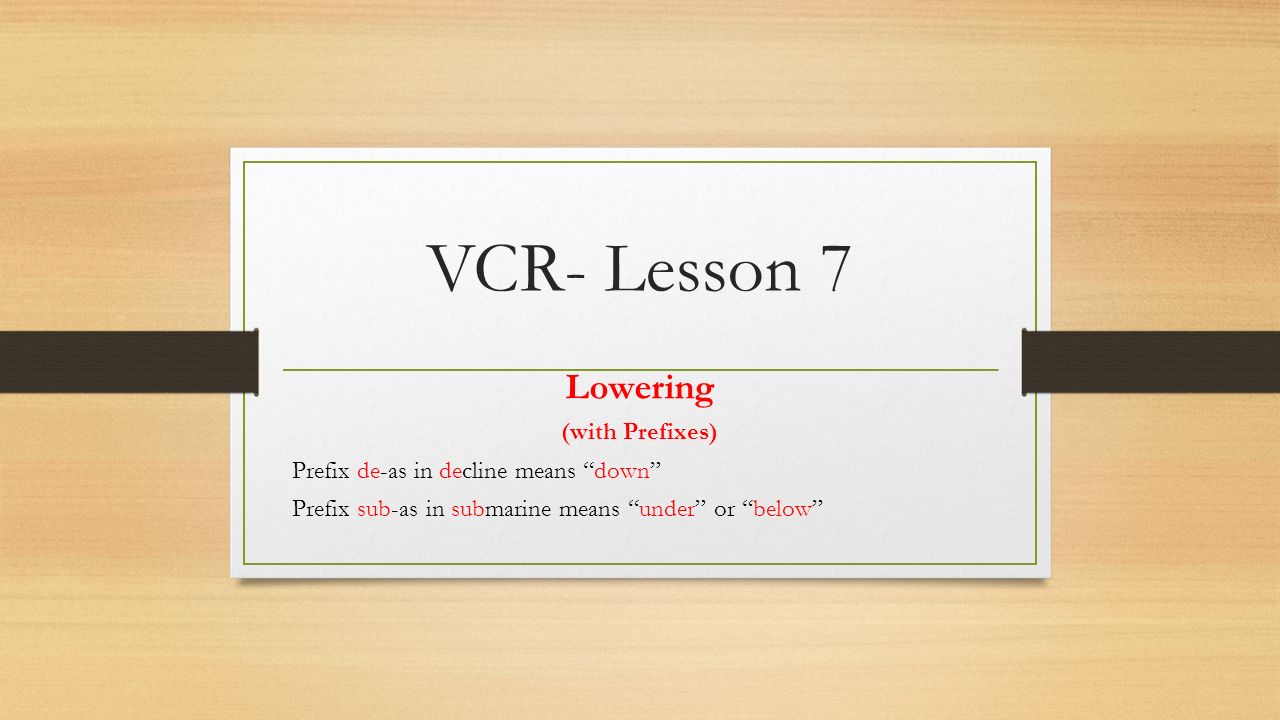 VCR- Lesson 7

Lowering

(with Prefixes)

Prefix de-as in decline means “down”

Prefix sub-as in submarine means “under” or “below”